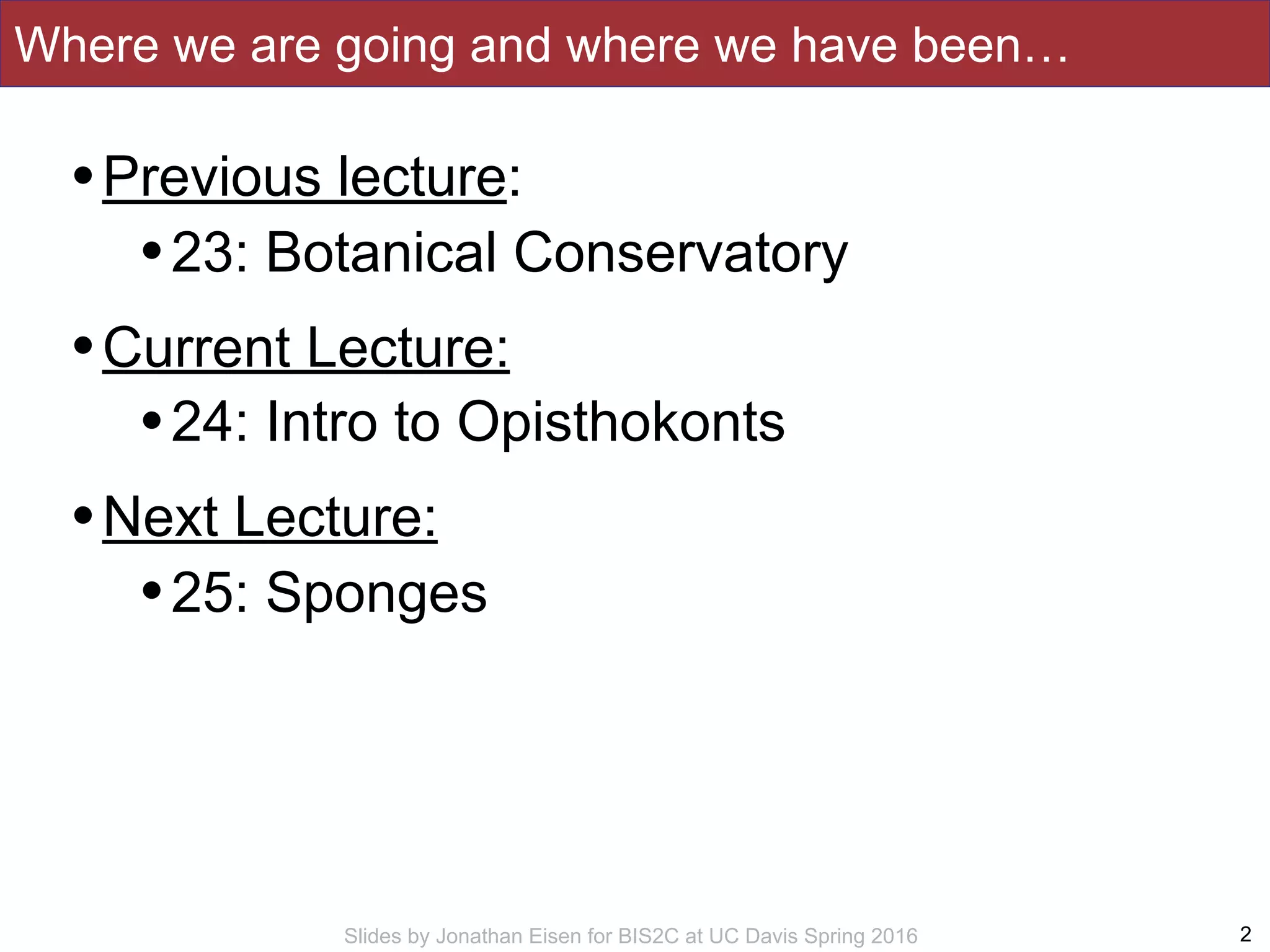 Where we are going and where we have been…

• Previous lecture:
  • 23: Botanical Conservatory
• Current Lecture:
  • 24: Intro to Opisthokonts
• Next Lecture:
  • 25: Sponges

Slides by Jonathan Eisen for BIS2C at UC Davis Spring 2016

2